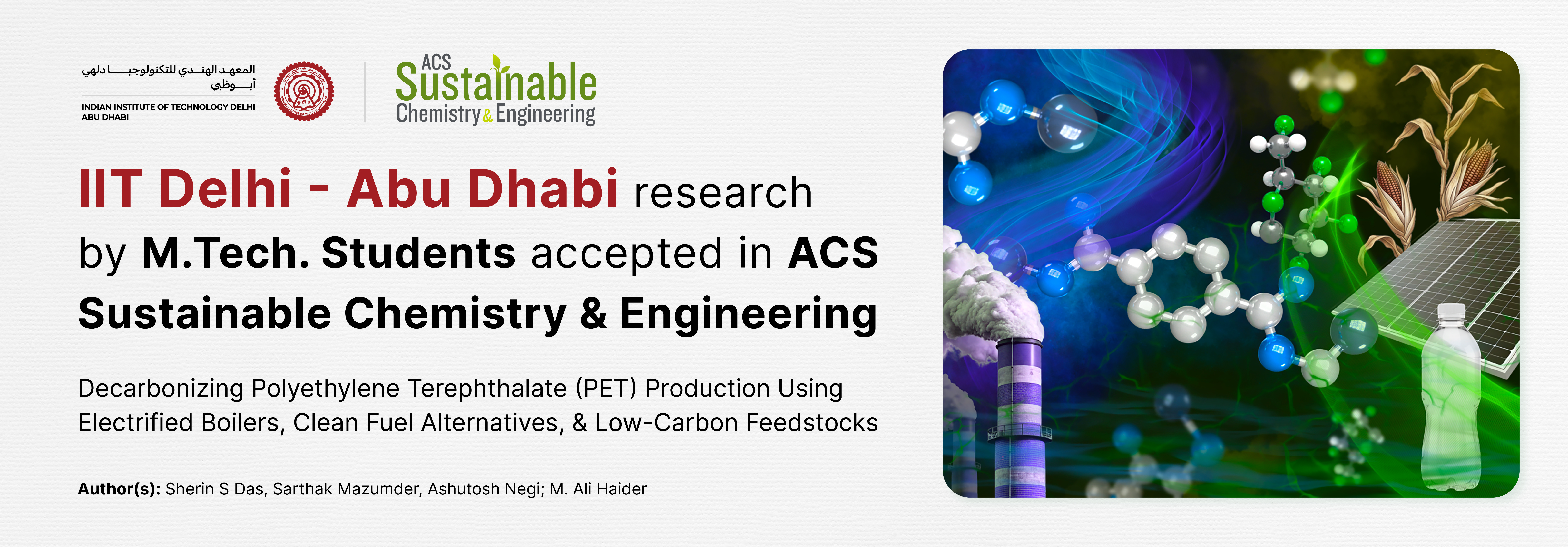 المعهد الهندي للتكنولوجيا دلهي أبوظبي
INDIAN INSTITUTE OF TECHNOLOGY DELHI ABU DHABI

ACS Sustainable Chemistry & Engineering

IIT Delhi - Abu Dhabi research by M.Tech. Students accepted in ACS Sustainable Chemistry & Engineering

Decarbonizing Polyethylene Terephthalate (PET) Production Using Electrified Boilers, Clean Fuel Alternatives, & Low-Carbon Feedstocks

Author(s): Sherin S Das, Sarthak Mazumder, Ashutosh Negi; M. Ali Haider